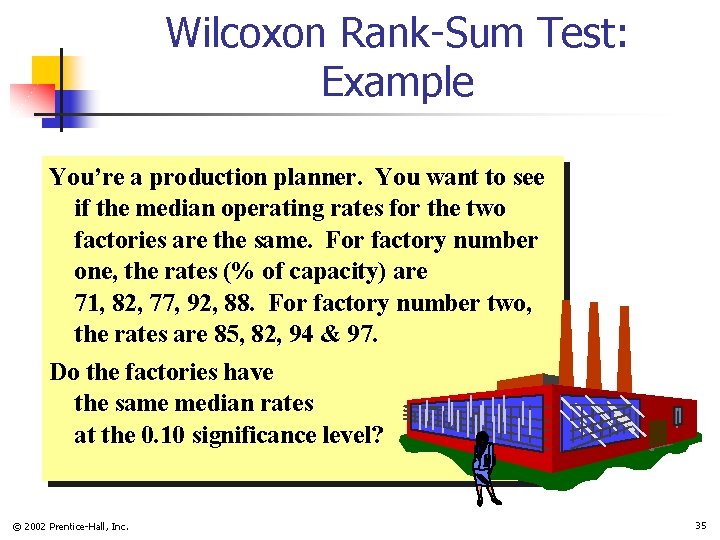 Wilcoxon Rank-Sum Test: Example

You're a production planner. You want to see if the median operating rates for the two factories are the same. For factory number one, the rates (% of capacity) are 71, 82, 77, 92, 88. For factory number two, the rates are 85, 82, 94 & 97.

Do the factories have the same median rates at the 0.10 significance level?

© 2002 Prentice-Hall, Inc.

35